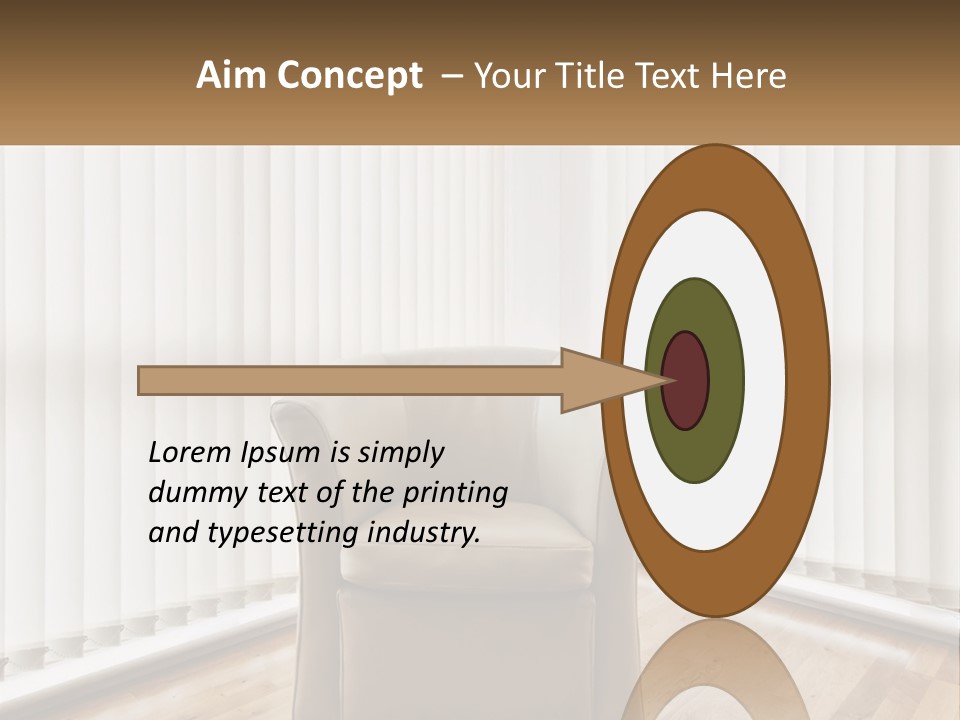 Aim Concept – Your Title Text Here

Lorem Ipsum is simply dummy text of the printing and typesetting industry.